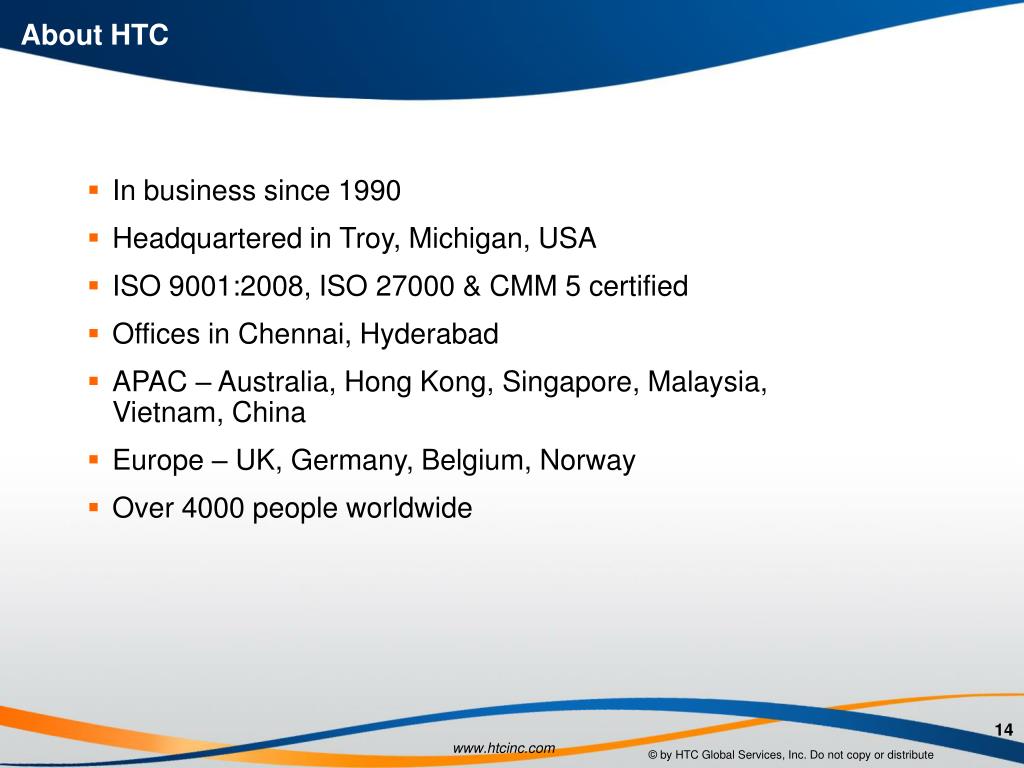 About HTC

- In business since 1990
- Headquartered in Troy, Michigan, USA
- ISO 9001:2008, ISO 27000 & CMM 5 certified
- Offices in Chennai, Hyderabad
- APAC – Australia, Hong Kong, Singapore, Malaysia, Vietnam, China
- Europe – UK, Germany, Belgium, Norway
- Over 4000 people worldwide

14

www.htcinc.com

© by HTC Global Services, Inc. Do not copy or distribute